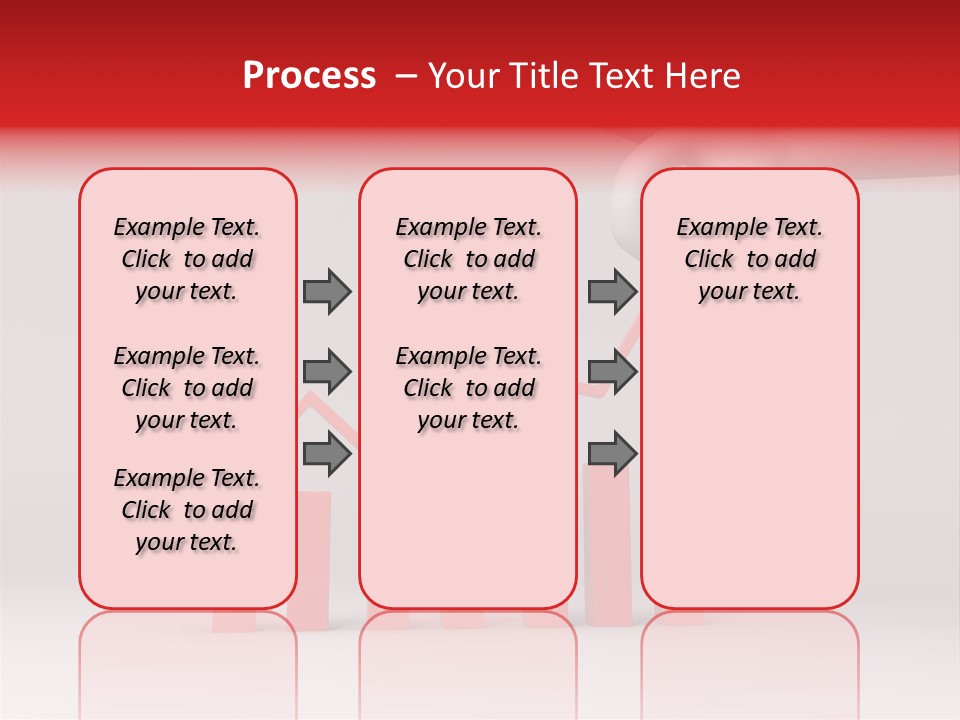 Process – Your Title Text Here

Example Text. Click to add your text.

Example Text. Click to add your text.

Example Text. Click to add your text.

Example Text. Click to add your text.

Example Text. Click to add your text.

Example Text. Click to add your text.